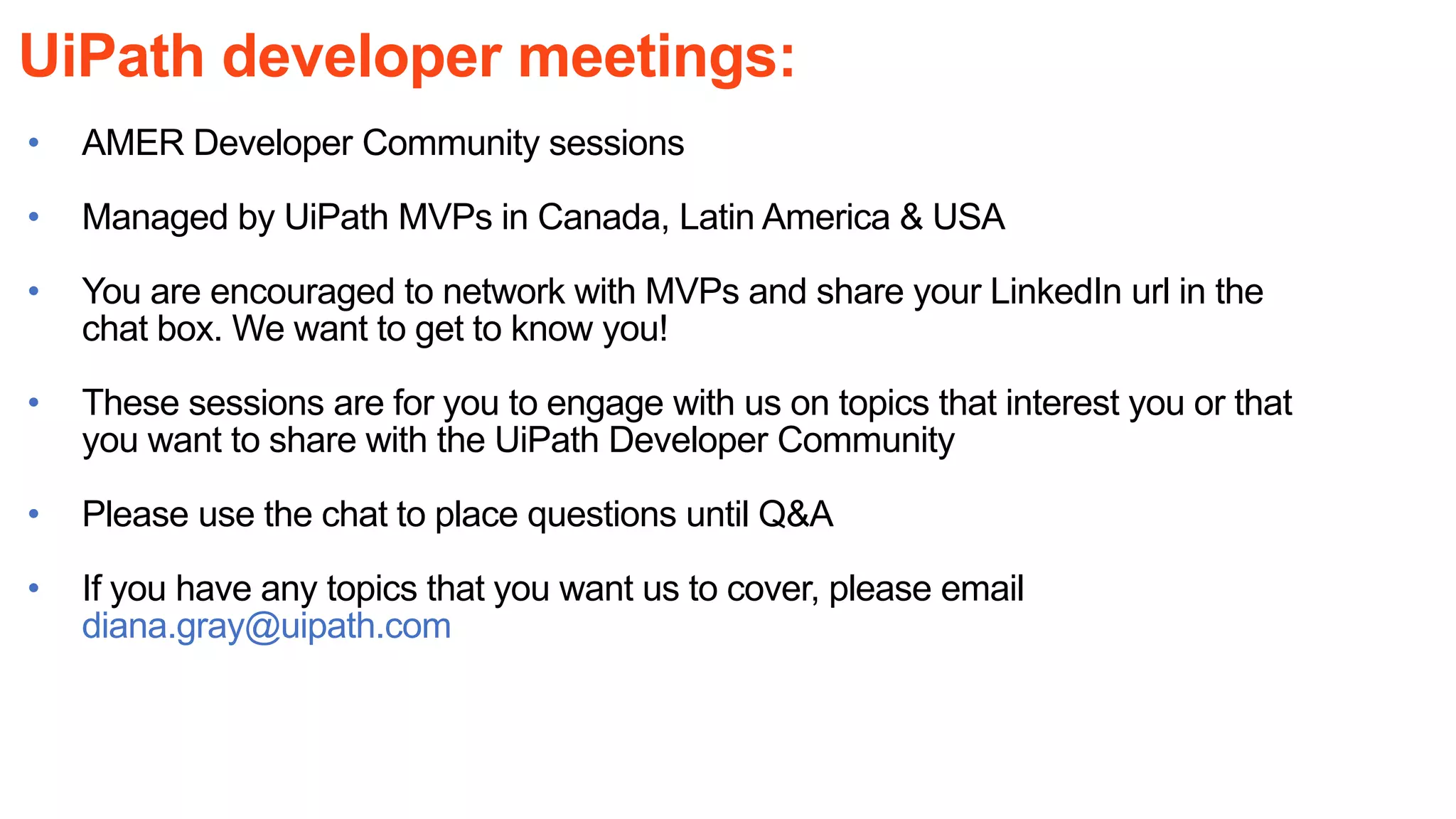 UiPath developer meetings:

• AMER Developer Community sessions

• Managed by UiPath MVPs in Canada, Latin America & USA

• You are encouraged to network with MVPs and share your LinkedIn url in the chat box. We want to get to know you!

• These sessions are for you to engage with us on topics that interest you or that you want to share with the UiPath Developer Community

• Please use the chat to place questions until Q&A

• If you have any topics that you want us to cover, please email diana.gray@uipath.com